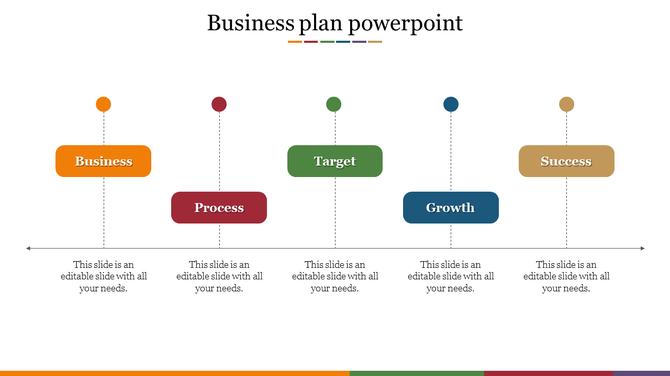 Business plan powerpoint

Business

Process

Target

Growth

Success

This slide is an editable slide with all your needs.

This slide is an editable slide with all your needs.

This slide is an editable slide with all your needs.

This slide is an editable slide with all your needs.

This slide is an editable slide with all your needs.